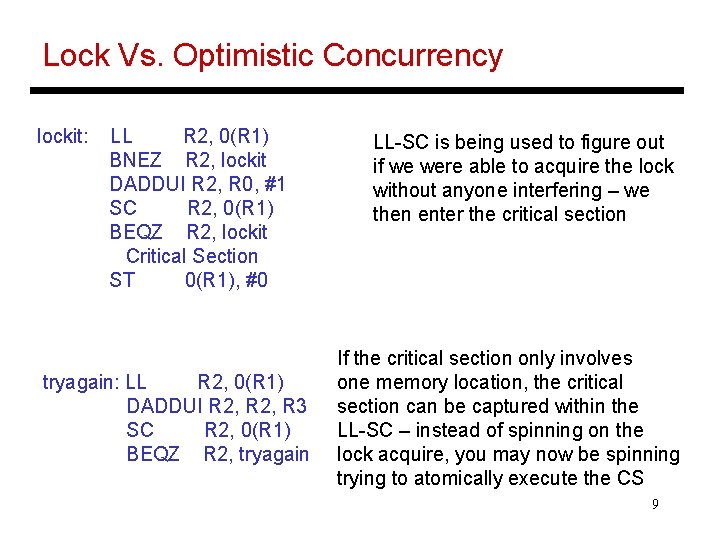 Lock Vs. Optimistic Concurrency

lockit: LL R2, 0(R1)
BNEZ R2, lockit
DADDUI R2, R0, #1
SC R2, 0(R1)
BEQZ R2, lockit
Critical Section
ST 0(R1), #0

LL-SC is being used to figure out if we were able to acquire the lock without anyone interfering – we then enter the critical section

tryagain: LL R2, 0(R1)
DADDUI R2, R2, R3
SC R2, 0(R1)
BEQZ R2, tryagain

If the critical section only involves one memory location, the critical section can be captured within the LL-SC – instead of spinning on the lock acquire, you may now be spinning trying to atomically execute the CS

9